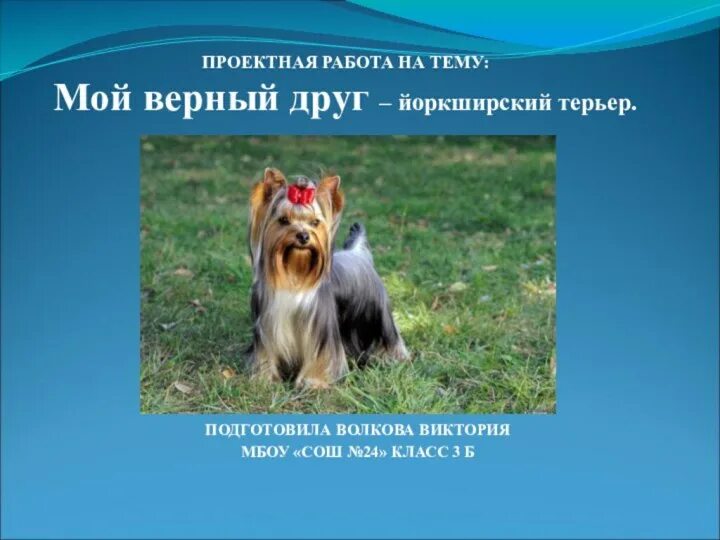 ПРОЕКТНАЯ РАБОТА НА ТЕМУ:
Мой верный друг – йоркширский терьер.

ПОДГОТОВИЛА ВОЛКОВА ВИКТОРИЯ
МБОУ «СОШ №24» КЛАСС 3 Б